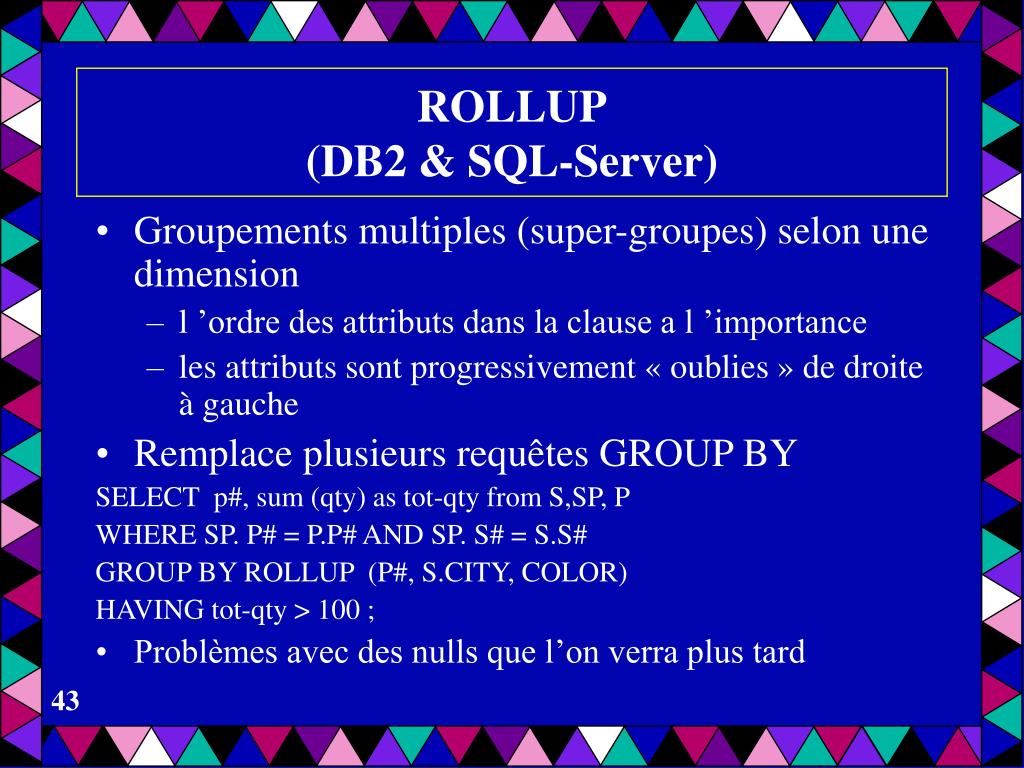 ROLLUP
(DB2 & SQL-Server)

• Groupements multiples (super-groupes) selon une dimension
– l ’ordre des attributs dans la clause a l ’importance
– les attributs sont progressivement « oublies » de droite à gauche
• Remplace plusieurs requêtes GROUP BY

SELECT p#, sum (qty) as tot-qty from S,SP, P
WHERE SP. P# = P.P# AND SP. S# = S.S#
GROUP BY ROLLUP (P#, S.CITY, COLOR)
HAVING tot-qty > 100 ;

• Problèmes avec des nulls que l’on verra plus tard

43